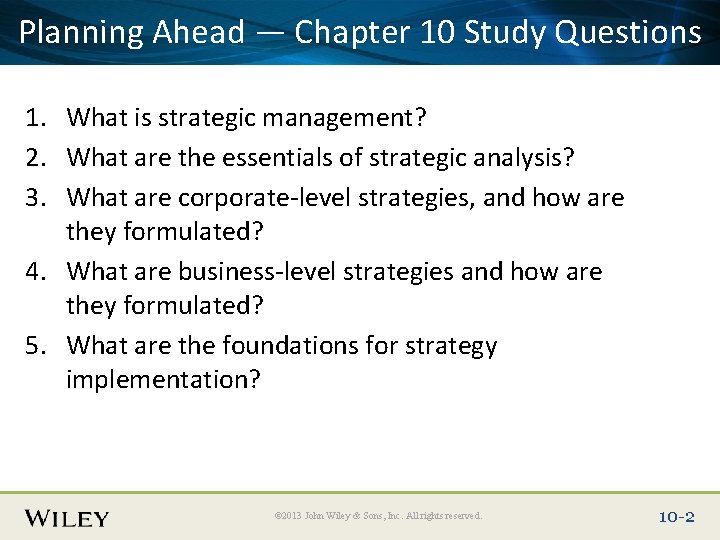 Planning Ahead — Chapter 10 Study Questions

1. What is strategic management?
2. What are the essentials of strategic analysis?
3. What are corporate-level strategies, and how are they formulated?
4. What are business-level strategies and how are they formulated?
5. What are the foundations for strategy implementation?

WILEY

©2013 John Wiley & Sons, Inc. All rights reserved.

10-2